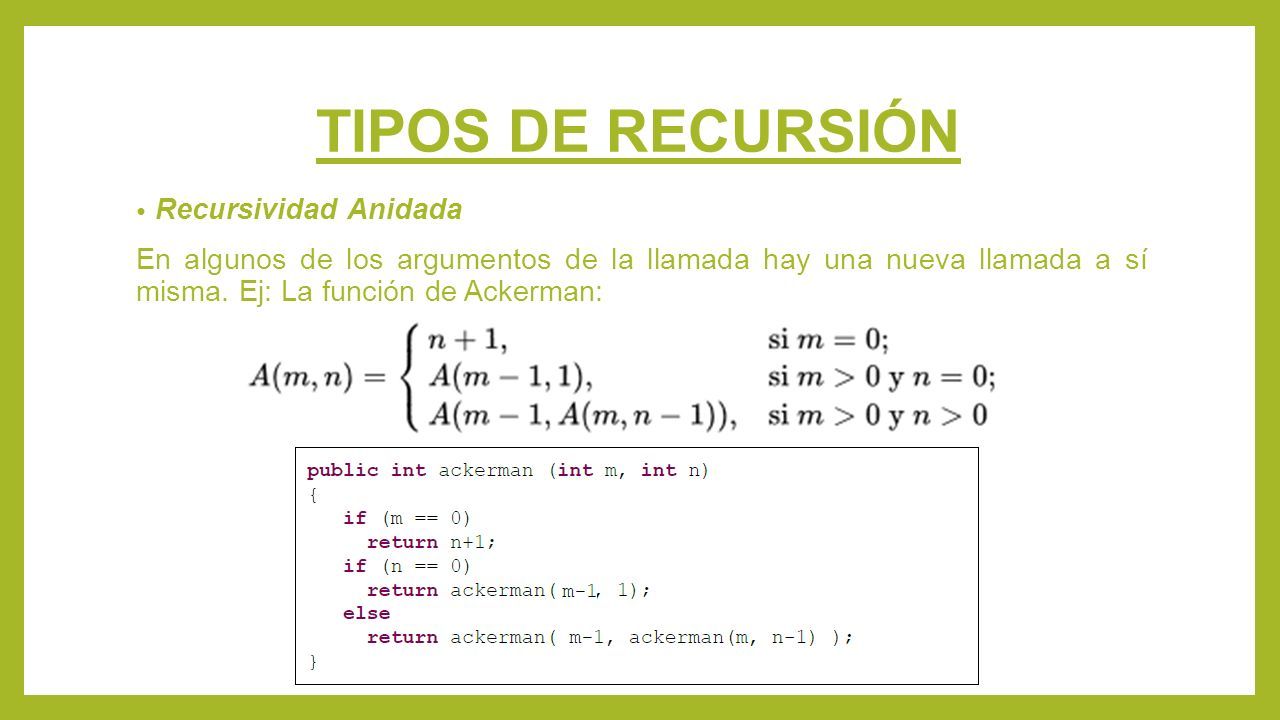 TIPOS DE RECURSIÓN

• Recursividad Anidada

En algunos de los argumentos de la llamada hay una nueva llamada a sí misma. Ej: La función de Ackerman:

$A(m,n) = \begin{cases} n+1, & \text{si } m = 0; \\ A(m-1,1), & \text{si } m > 0 \text{ y } n = 0; \\ A(m-1, A(m,n-1)), & \text{si } m > 0 \text{ y } n > 0 \end{cases}$

public int ackerman (int m, int n)
{
if (m == 0)
return n+1;
if (n == 0)
return ackerman( m-1, 1);
else
return ackerman( m-1, ackerman(m, n-1) );
}